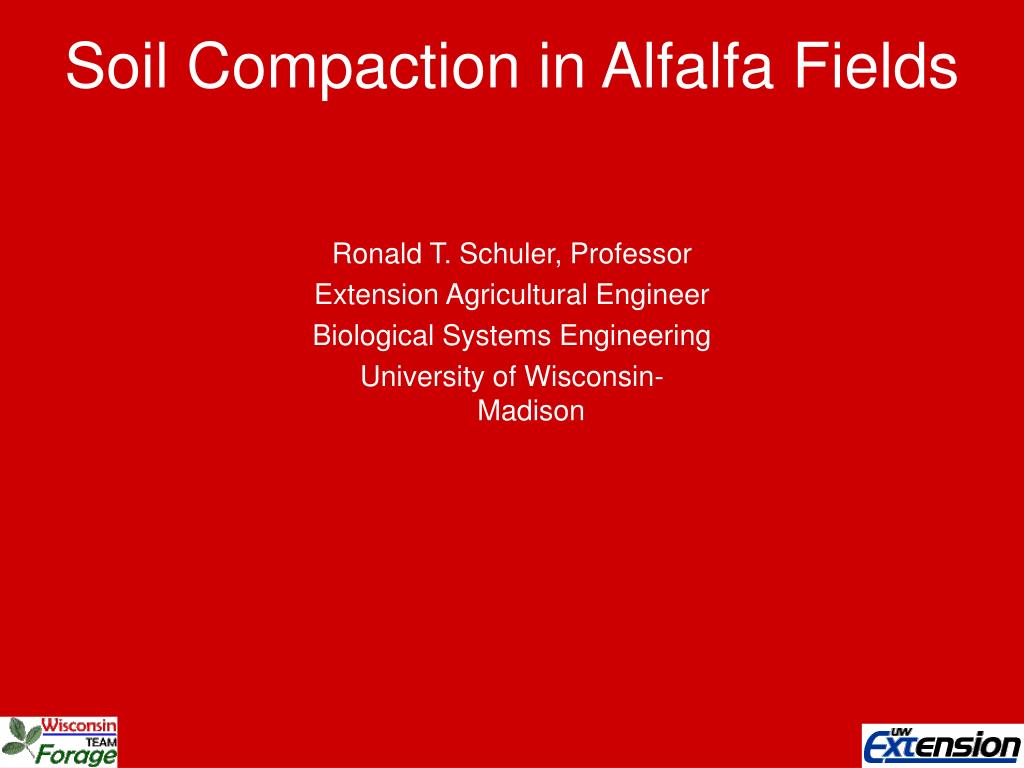 Soil Compaction in Alfalfa Fields

Ronald T. Schuler, Professor
Extension Agricultural Engineer
Biological Systems Engineering
University of Wisconsin-Madison

Wisconsin TEAM Forage

UW Extension